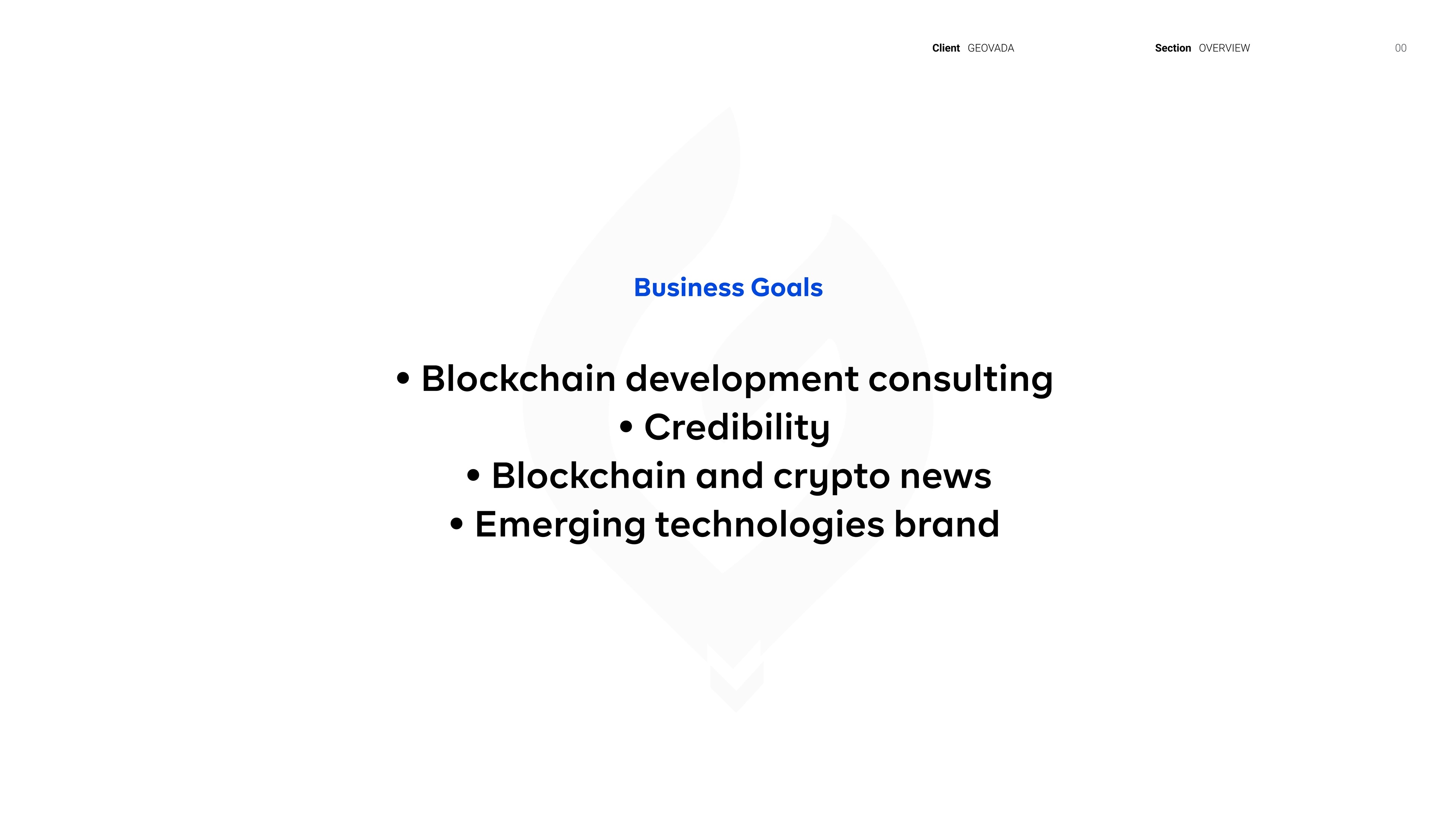 Client GEOVADA

Section OVERVIEW

00

Business Goals

• Blockchain development consulting
• Credibility
• Blockchain and crypto news
• Emerging technologies brand